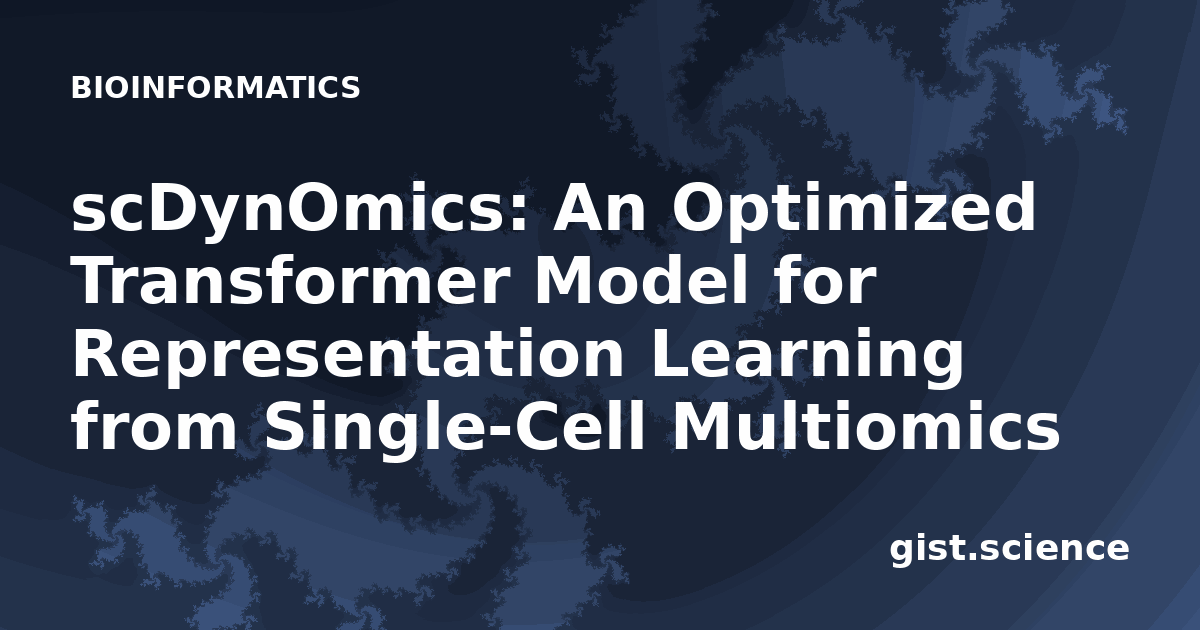 BIOINFORMATICS

scDynOmics: An Optimized Transformer Model for Representation Learning from Single-Cell Multiomics

gist.science